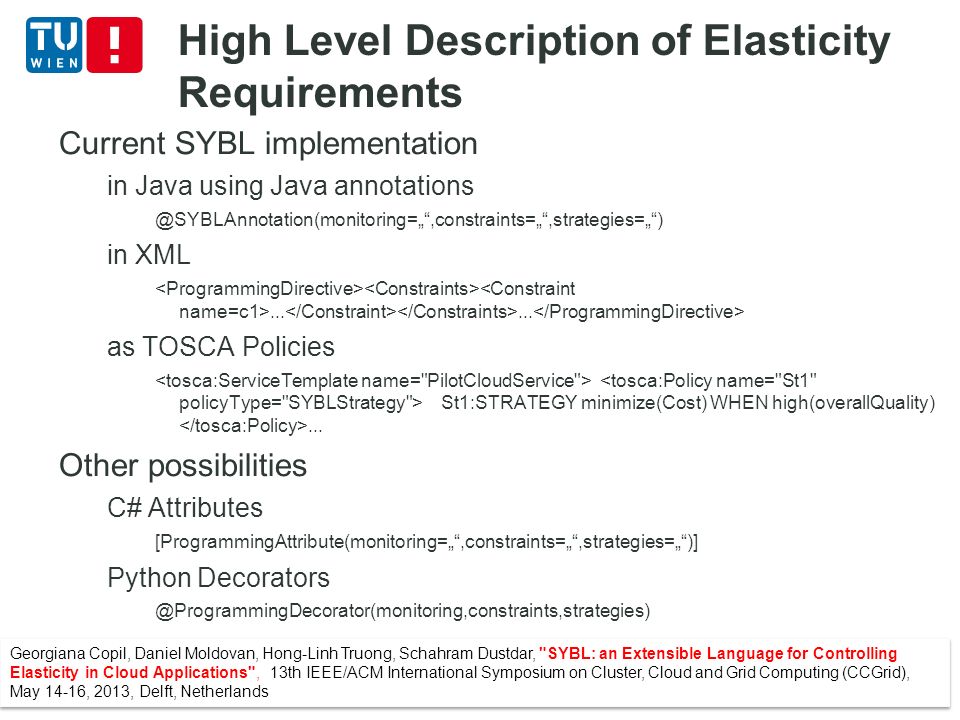 TU WIEN !

High Level Description of Elasticity Requirements

Current SYBL implementation

in Java using Java annotations

@SYBLAnnotation(monitoring=„“,constraints=„“,strategies=„“)

in XML

<ProgrammingDirective><Constraints><Constraint name=c1>...</Constraint></Constraints>...</ProgrammingDirective>

as TOSCA Policies

<tosca:ServiceTemplate name="PilotCloudService"> <tosca:Policy name="St1" policyType="SYBLStrategy"> St1:STRATEGY minimize(Cost) WHEN high(overallQuality) </tosca:Policy>...

Other possibilities

C# Attributes

[ProgrammingAttribute(monitoring=„“,constraints=„“,strategies=„“)]

Python Decorators

@ProgrammingDecorator(monitoring,constraints,strategies)

Georgiana Copil, Daniel Moldovan, Hong-Linh Truong, Schahram Dustdar, "SYBL: an Extensible Language for Controlling Elasticity in Cloud Applications", 13th IEEE/ACM International Symposium on Cluster, Cloud and Grid Computing (CCGrid), May 14-16, 2013, Delft, Netherlands